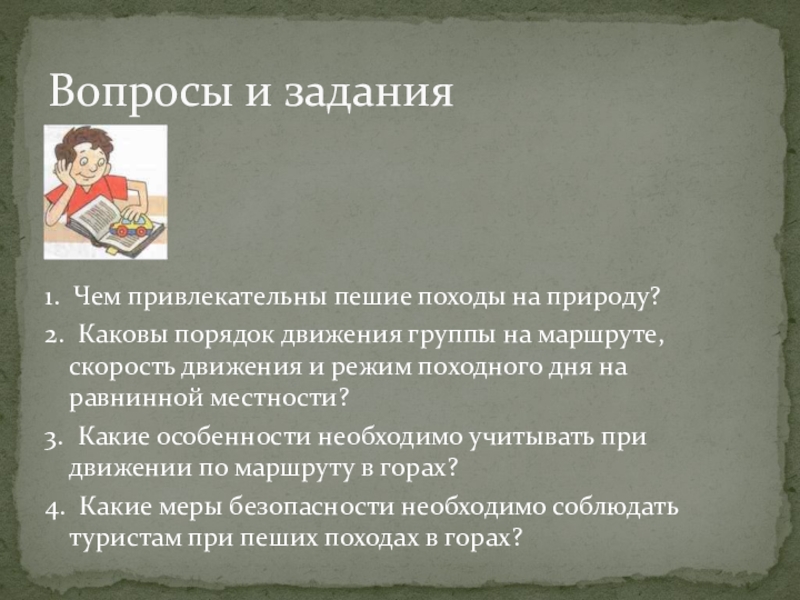 Вопросы и задания

1. Чем привлекательны пешие походы на природу?
2. Каковы порядок движения группы на маршруте, скорость движения и режим походного дня на равнинной местности?
3. Какие особенности необходимо учитывать при движении по маршруту в горах?
4. Какие меры безопасности необходимо соблюдать туристам при пеших походах в горах?